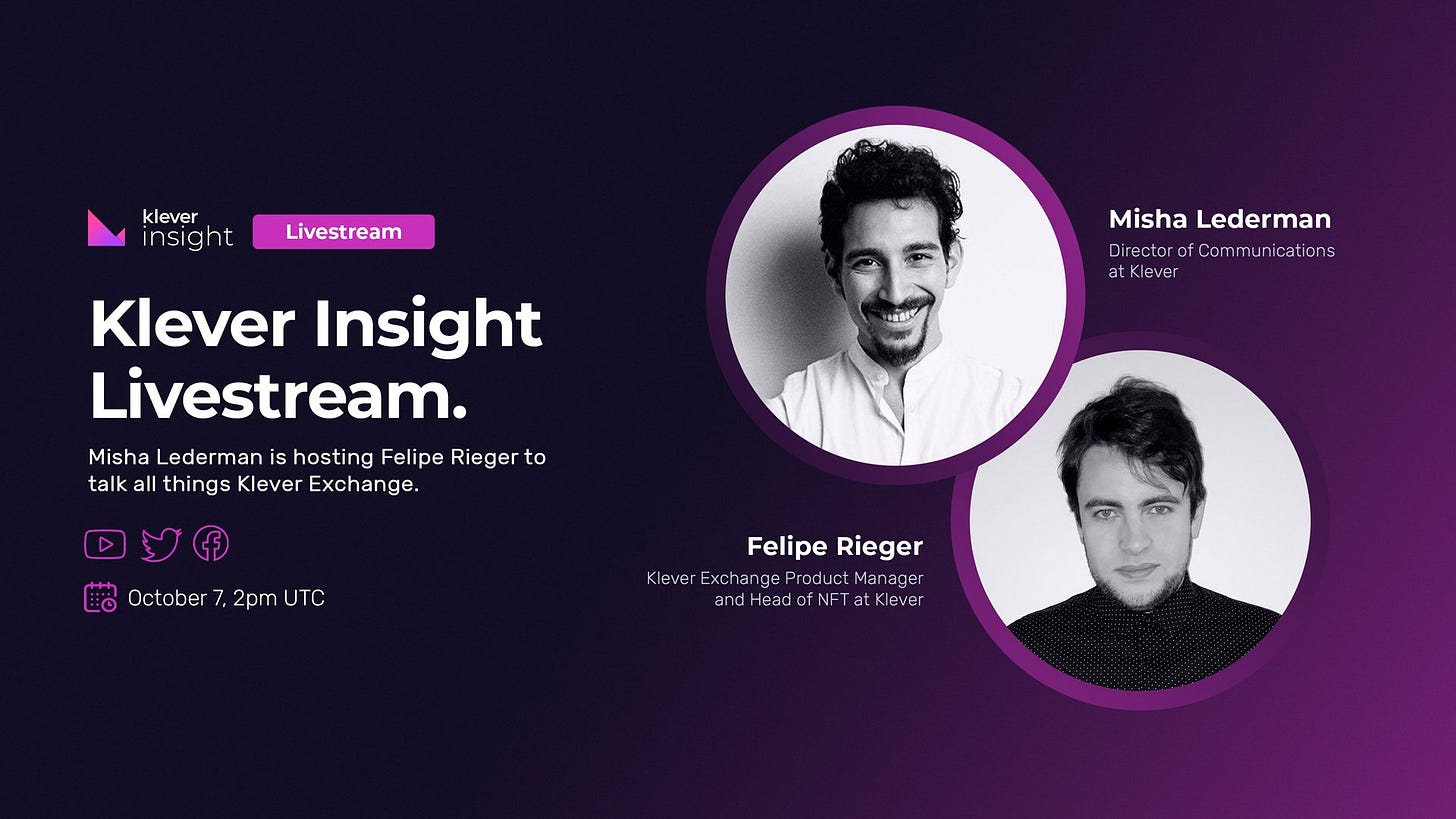 klever insight

Livestream

Klever Insight Livestream.

Misha Lederman is hosting Felipe Rieger to talk all things Klever Exchange.

October 7, 2pm UTC

Misha Lederman
Director of Communications at Klever

Felipe Rieger
Klever Exchange Product Manager and Head of NFT at Klever